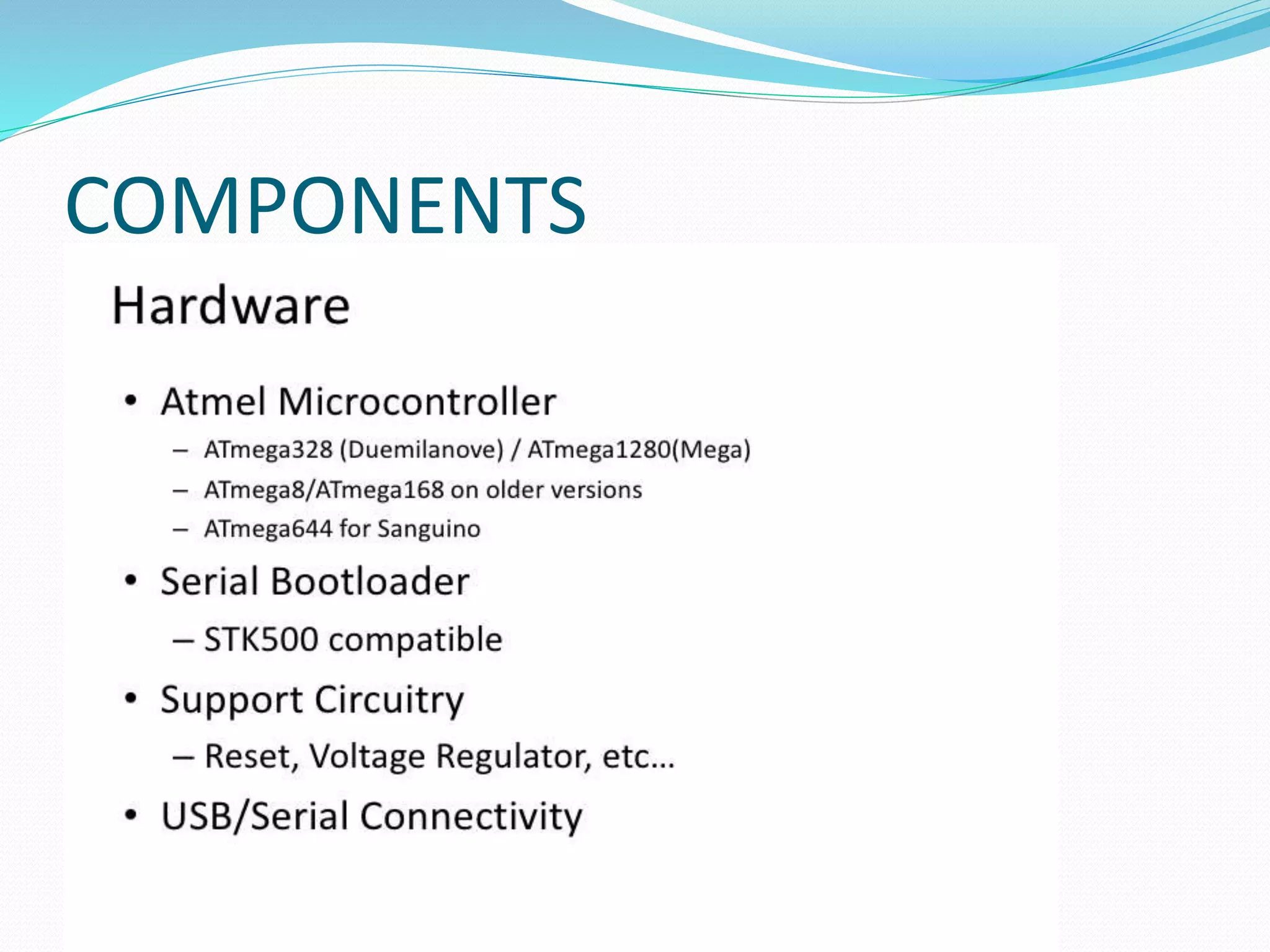 COMPONENTS

Hardware

• Atmel Microcontroller
  – ATmega328 (Duemilanove) / ATmega1280(Mega)
  – ATmega8/ATmega168 on older versions
  – ATmega644 for Sanguino
• Serial Bootloader
  – STK500 compatible
• Support Circuitry
  – Reset, Voltage Regulator, etc...
• USB/Serial Connectivity